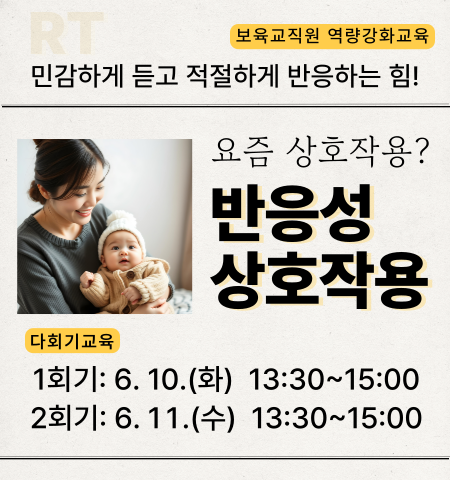 RT

보육교직원 역량강화교육

민감하게 듣고 적절하게 반응하는 힘!

요즘 상호작용?

반응성
상호작용

다회기교육

1회기: 6. 10.(화) 13:30~15:00
2회기: 6. 11.(수) 13:30~15:00